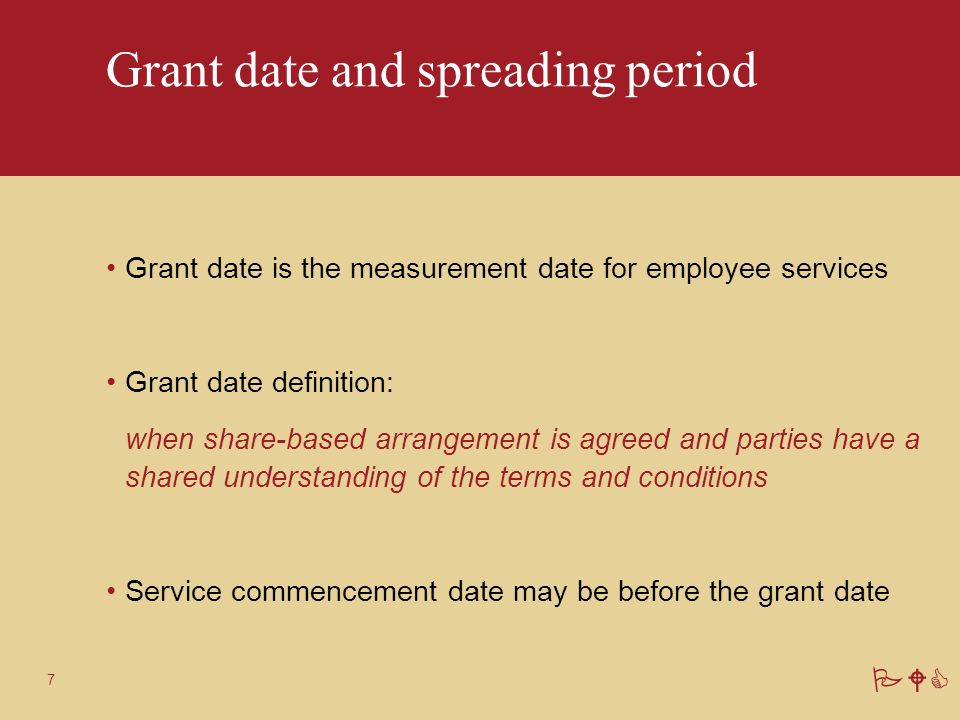 Grant date and spreading period

• Grant date is the measurement date for employee services

• Grant date definition:

when share-based arrangement is agreed and parties have a shared understanding of the terms and conditions

• Service commencement date may be before the grant date

7

PwC